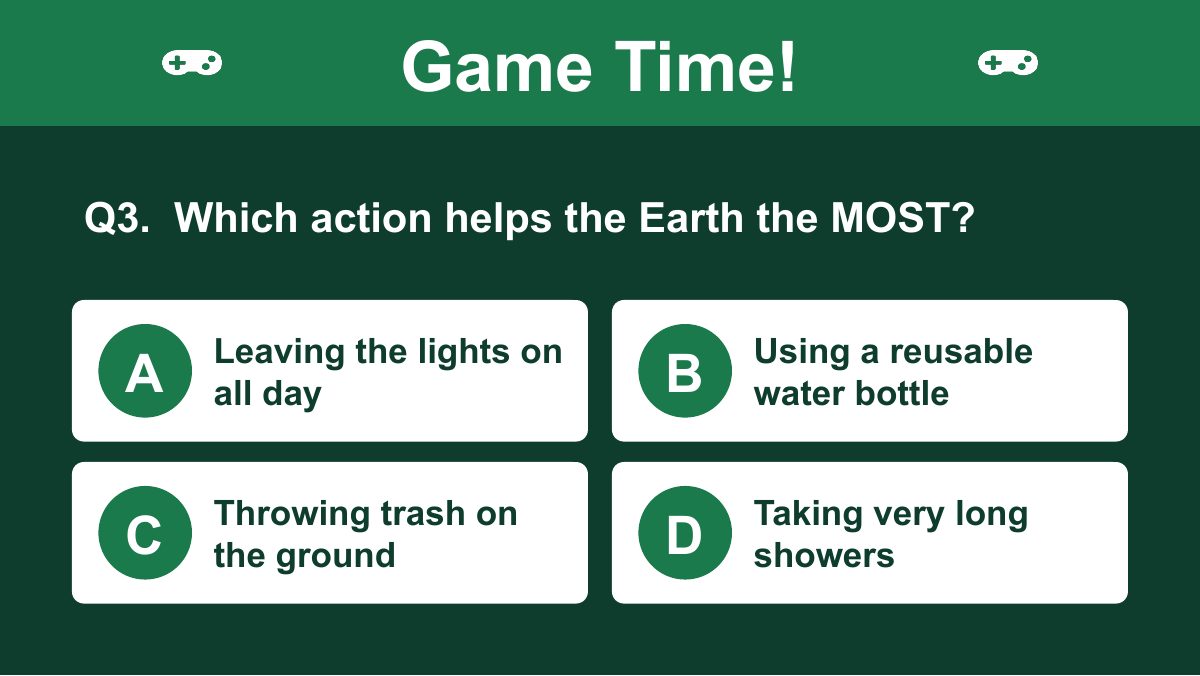 Game Time!

Q3. Which action helps the Earth the MOST?

A Leaving the lights on all day

B Using a reusable water bottle

C Throwing trash on the ground

D Taking very long showers